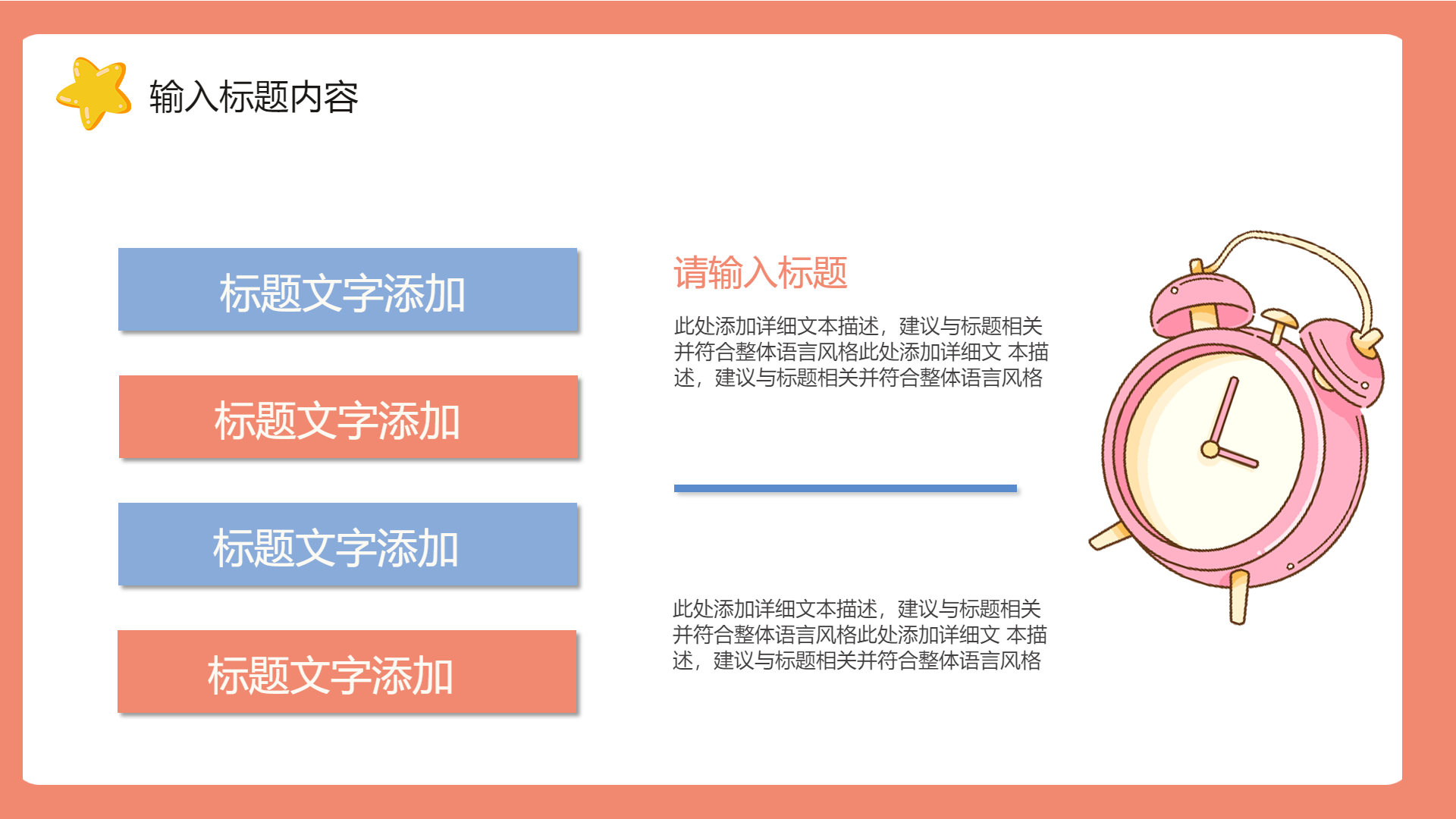 输入标题内容

标题文字添加

标题文字添加

标题文字添加

标题文字添加

请输入标题

此处添加详细文本描述，建议与标题相关并符合整体语言风格此处添加详细文 本描述，建议与标题相关并符合整体语言风格

此处添加详细文本描述，建议与标题相关并符合整体语言风格此处添加详细文 本描述，建议与标题相关并符合整体语言风格